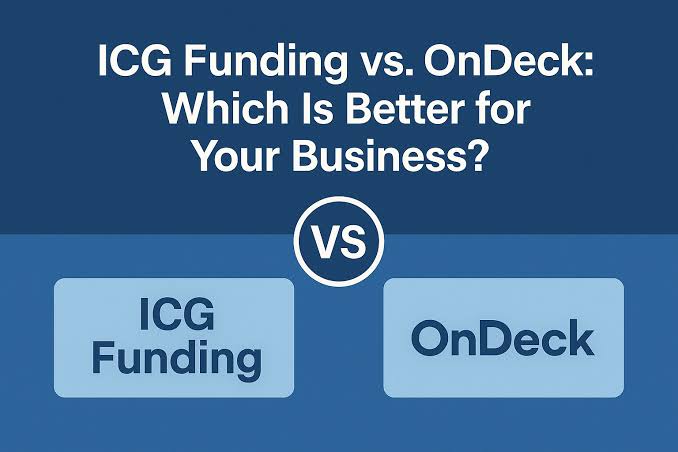 ICG Funding vs. OnDeck: Which Is Better for Your Business?

VS

ICG Funding

OnDeck